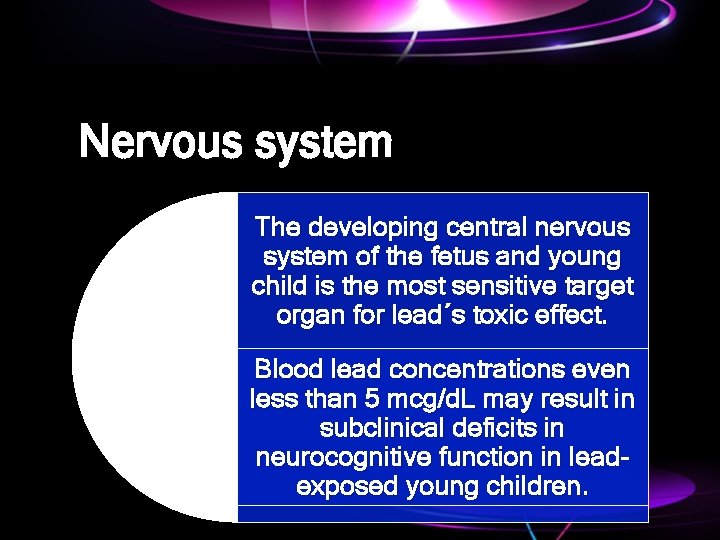 Nervous system

The developing central nervous system of the fetus and young child is the most sensitive target organ for lead´s toxic effect.

Blood lead concentrations even less than 5 mcg/dL may result in subclinical deficits in neurocognitive function in lead-exposed young children.